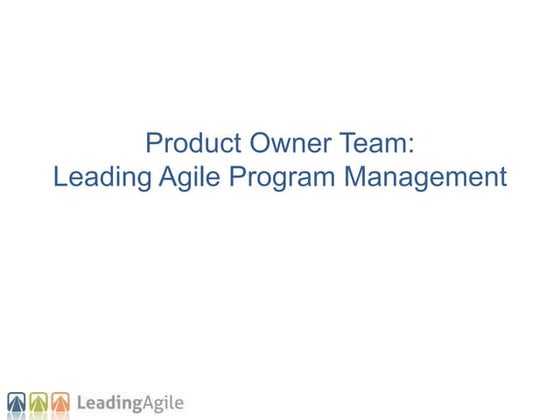 Product Owner Team:
Leading Agile Program Management

LeadingAgile